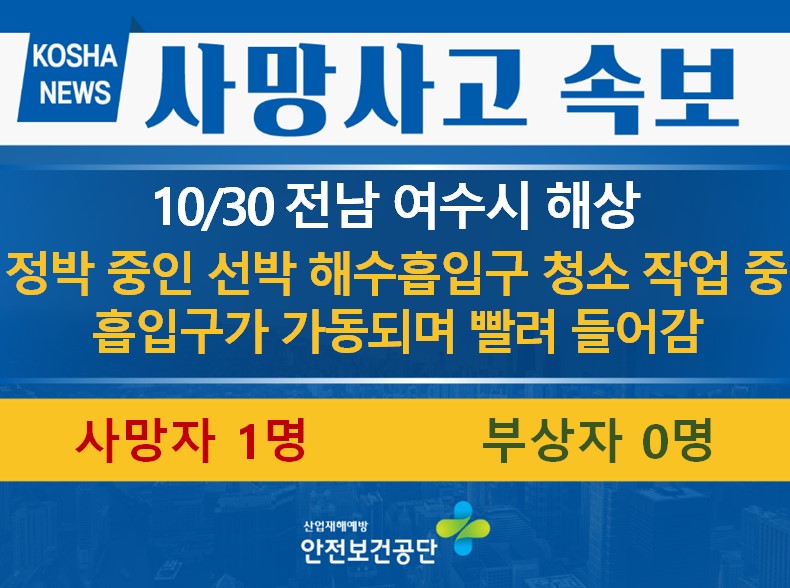 KOSHA NEWS

사망사고 속보

10/30 전남 여수시 해상

정박 중인 선박 해수흡입구 청소 작업 중 흡입구가 가동되며 빨려 들어감

사망자 1명

부상자 0명

산업재해예방
안전보건공단